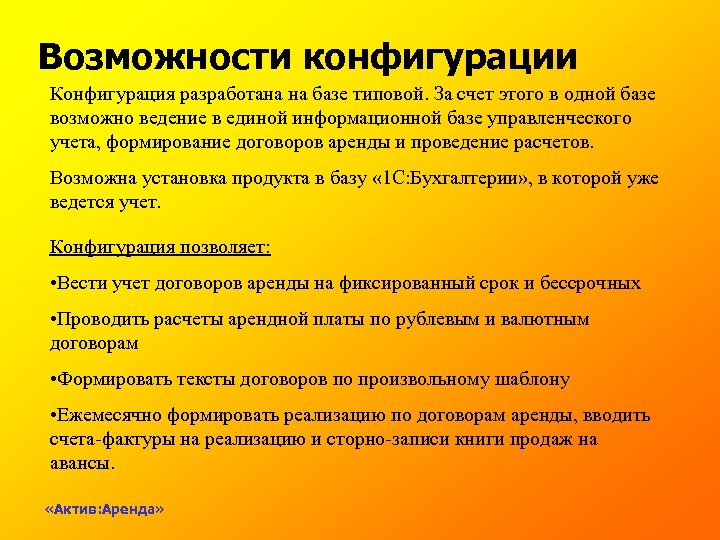 Возможности конфигурации

Конфигурация разработана на базе типовой. За счет этого в одной базе возможно ведение в единой информационной базе управленческого учета, формирование договоров аренды и проведение расчетов.

Возможна установка продукта в базу «1С:Бухгалтерии», в которой уже ведется учет.

Конфигурация позволяет:

•Вести учет договоров аренды на фиксированный срок и бессрочных

•Проводить расчеты арендной платы по рублевым и валютным договорам

•Формировать тексты договоров по произвольному шаблону

•Ежемесячно формировать реализацию по договорам аренды, вводить счета-фактуры на реализацию и сторно-записи книги продаж на авансы.

«Актив:Аренда»